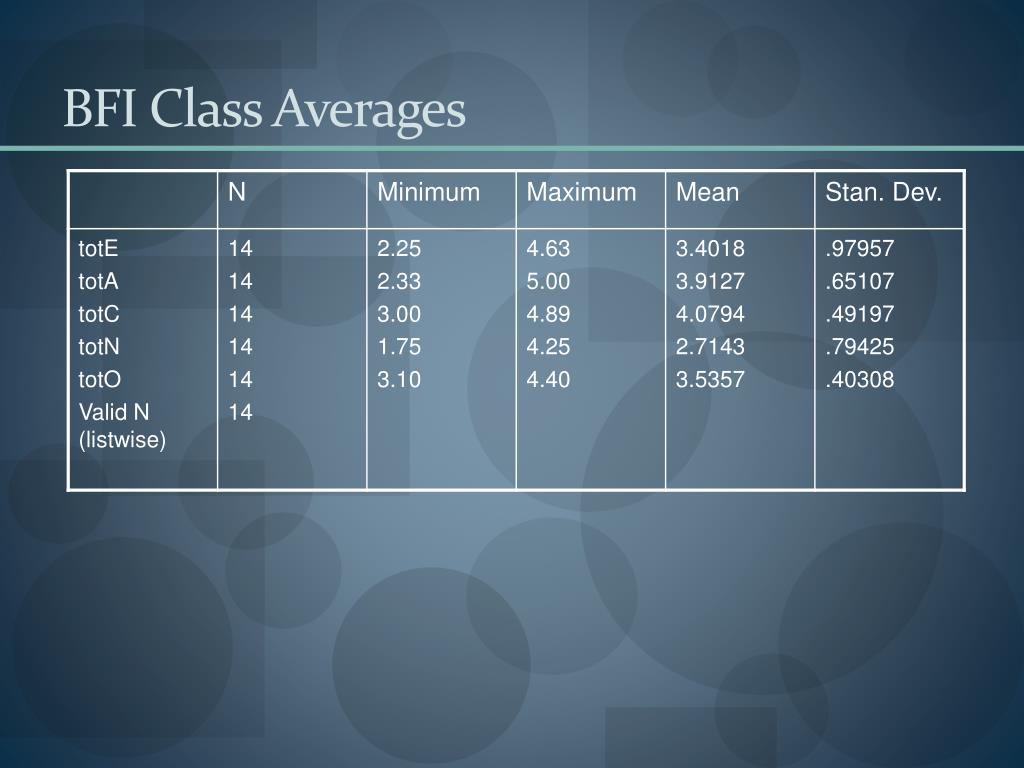 BFI Class Averages

|  | N | Minimum | Maximum | Mean | Stan. Dev. |
|---|---|---|---|---|---|
| totE | 14 | 2.25 | 4.63 | 3.4018 | .97957 |
| totA | 14 | 2.33 | 5.00 | 3.9127 | .65107 |
| totC | 14 | 3.00 | 4.89 | 4.0794 | .49197 |
| totN | 14 | 1.75 | 4.25 | 2.7143 | .79425 |
| totO | 14 | 3.10 | 4.40 | 3.5357 | .40308 |
| Valid N (listwise) | 14 |  |  |  |  |